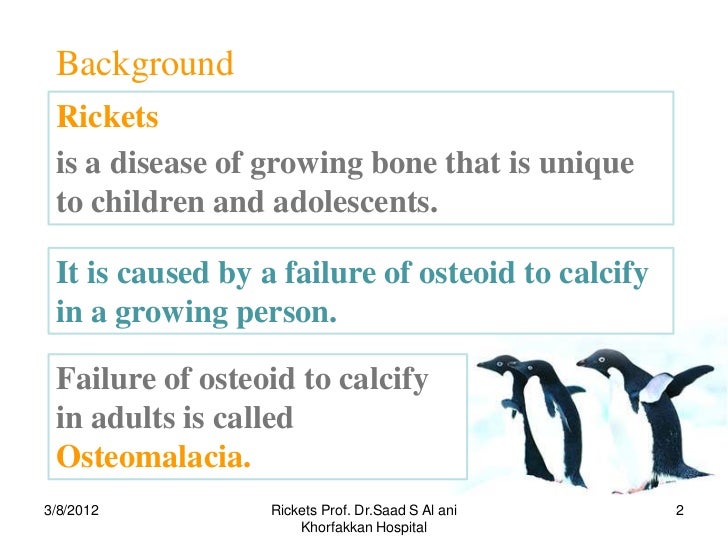 Background

Rickets

is a disease of growing bone that is unique to children and adolescents.

It is caused by a failure of osteoid to calcify in a growing person.

Failure of osteoid to calcify in adults is called Osteomalacia.

3/8/2012

Rickets Prof. Dr.Saad S Al ani Khorfakkan Hospital

2